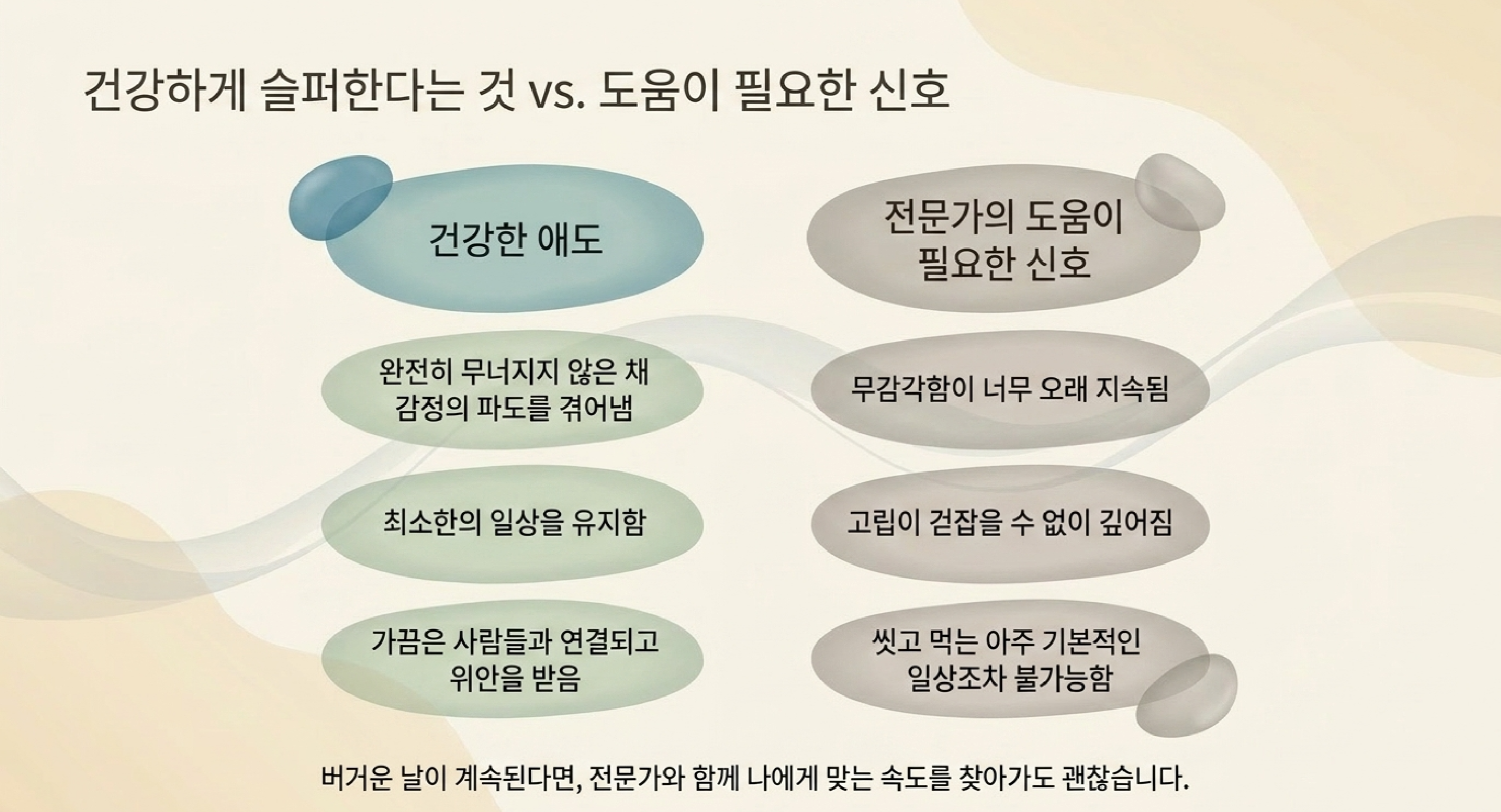 건강하게 슬퍼한다는 것 vs. 도움이 필요한 신호

건강한 애도

완전히 무너지지 않은 채 감정의 파도를 겪어냄

최소한의 일상을 유지함

가끔은 사람들과 연결되고 위안을 받음

전문가의 도움이 필요한 신호

무감각함이 너무 오래 지속됨

고립이 걷잡을 수 없이 깊어짐

씻고 먹는 아주 기본적인 일상조차 불가능함

버거운 날이 계속된다면, 전문가와 함께 나에게 맞는 속도를 찾아가도 괜찮습니다.